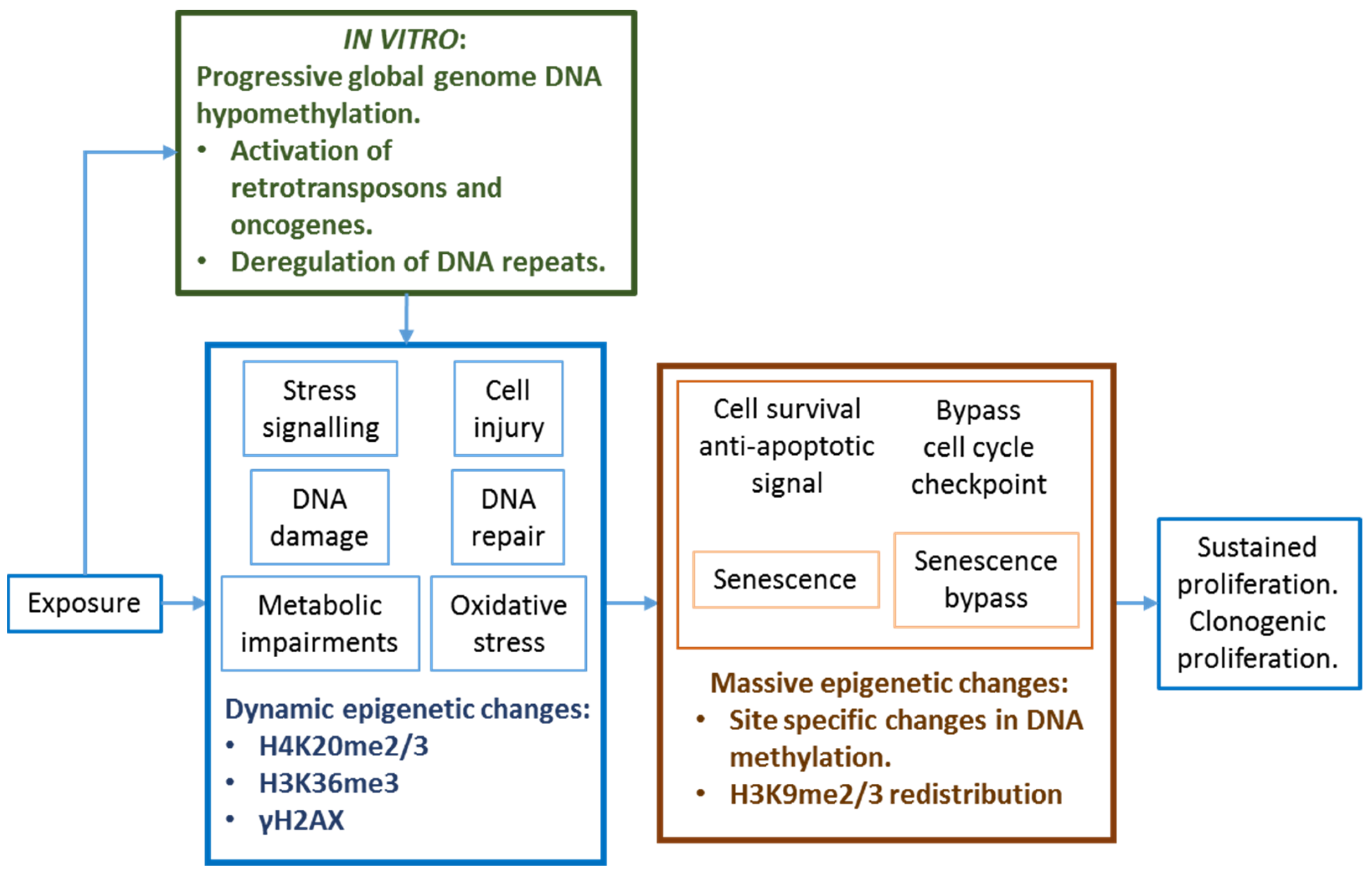 IN VITRO:
Progressive global genome DNA hypomethylation.
• Activation of retrotransposons and oncogenes.
• Deregulation of DNA repeats.

Exposure

Stress signalling

Cell injury

DNA damage

DNA repair

Metabolic impairments

Oxidative stress

Dynamic epigenetic changes:
• H4K20me2/3
• H3K36me3
• γH2AX

Cell survival anti-apoptotic signal

Bypass cell cycle checkpoint

Senescence

Senescence bypass

Massive epigenetic changes:
• Site specific changes in DNA methylation.
• H3K9me2/3 redistribution

Sustained proliferation. Clonogenic proliferation.